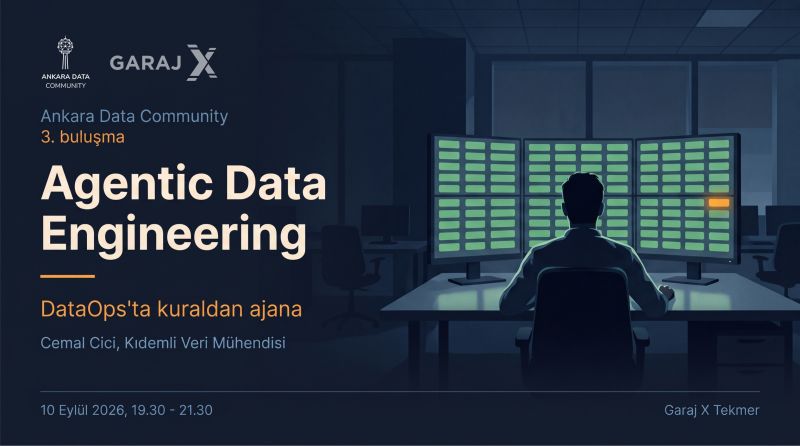 ANKARA DATA COMMUNITY

GARAJ X

Ankara Data Community
3. buluşma

Agentic Data Engineering

DataOps'ta kuraldan ajana

Cemal Cici, Kıdemli Veri Mühendisi

10 Eylül 2026, 19.30 - 21.30

Garaj X Tekmer